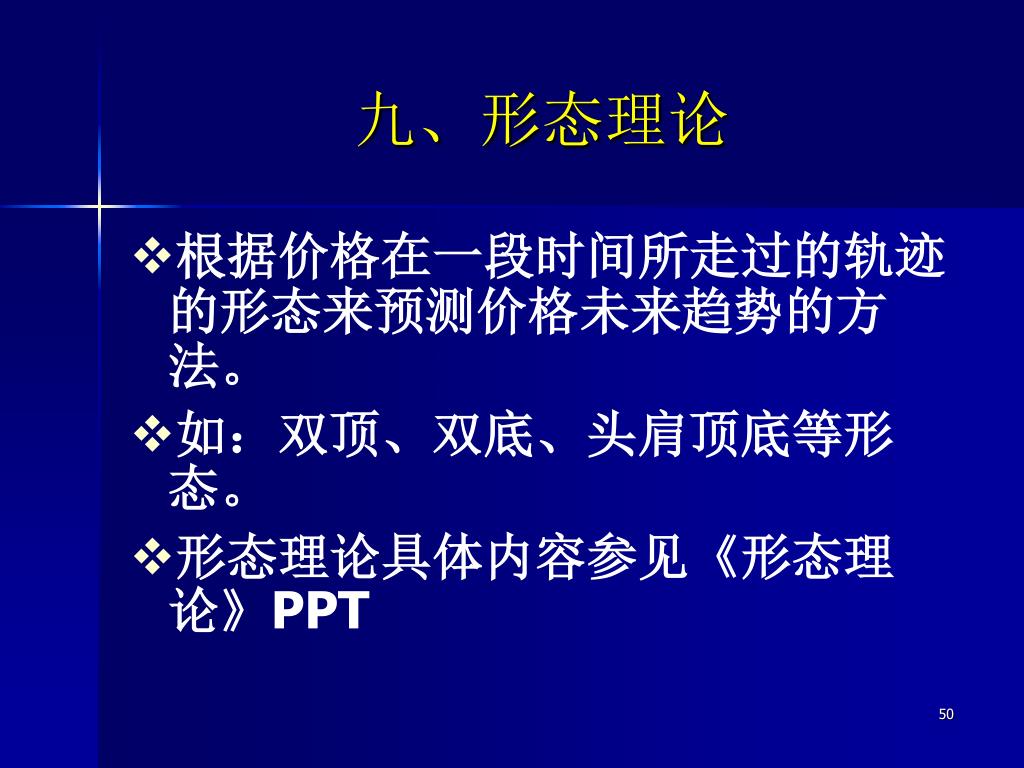 九、形态理论

❖根据价格在一段时间所走过的轨迹的形态来预测价格未来趋势的方法。

❖如：双顶、双底、头肩顶底等形态。

❖形态理论具体内容参见《形态理论》PPT

50